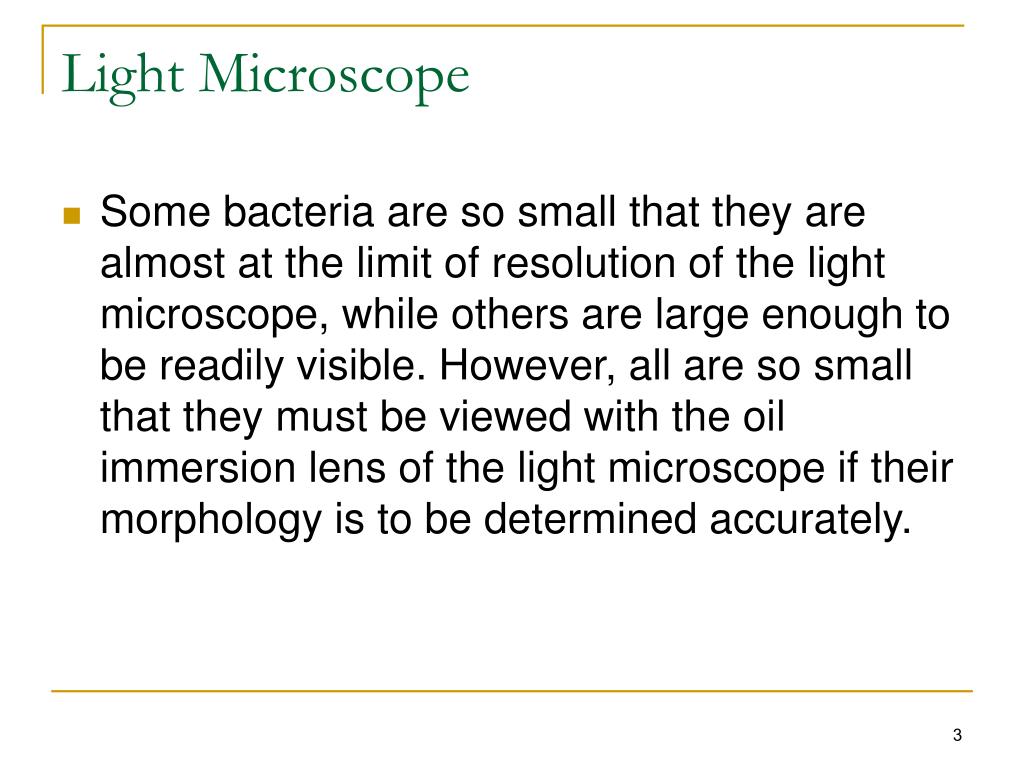 Light Microscope

Some bacteria are so small that they are almost at the limit of resolution of the light microscope, while others are large enough to be readily visible. However, all are so small that they must be viewed with the oil immersion lens of the light microscope if their morphology is to be determined accurately.

3